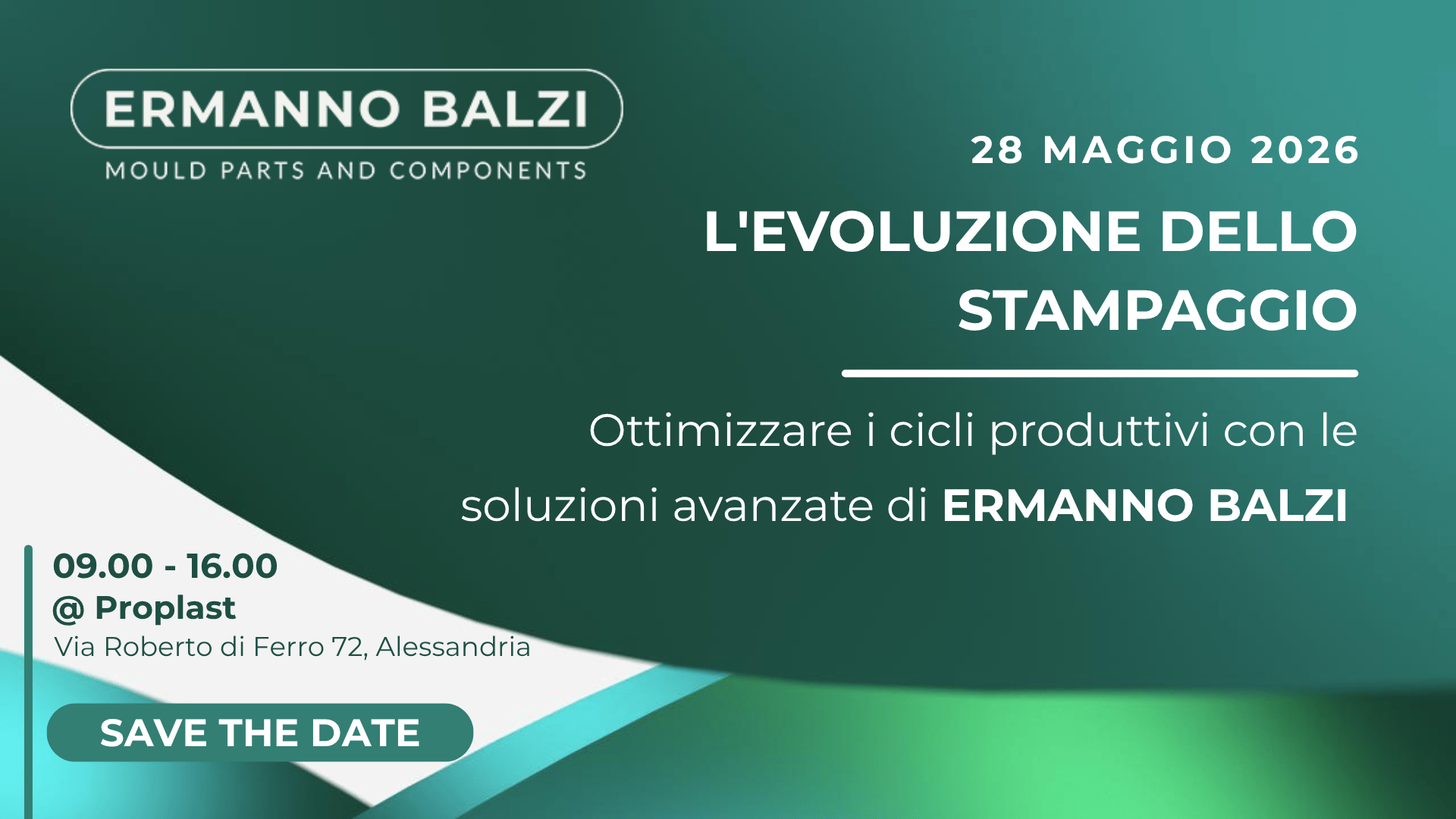 ERMANNO BALZI
MOULD PARTS AND COMPONENTS

28 MAGGIO 2026

L'EVOLUZIONE DELLO STAMPAGGIO

Ottimizzare i cicli produttivi con le soluzioni avanzate di ERMANNO BALZI

09.00 - 16.00
@ Proplast
Via Roberto di Ferro 72, Alessandria

SAVE THE DATE